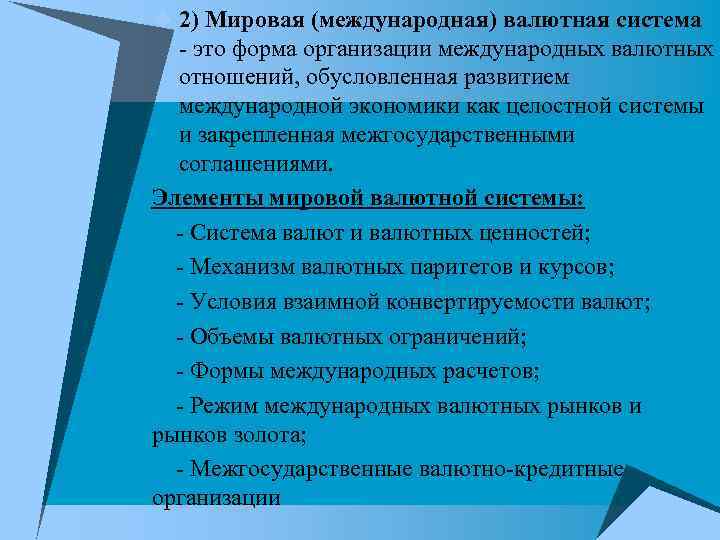 2) Мировая (международная) валютная система - это форма организации международных валютных отношений, обусловленная развитием международной экономики как целостной системы и закрепленная межгосударственными соглашениями.

Элементы мировой валютной системы:

- Система валют и валютных ценностей;

- Механизм валютных паритетов и курсов;

- Условия взаимной конвертируемости валют;

- Объемы валютных ограничений;

- Формы международных расчетов;

- Режим международных валютных рынков и рынков золота;

- Межгосударственные валютно-кредитные организации